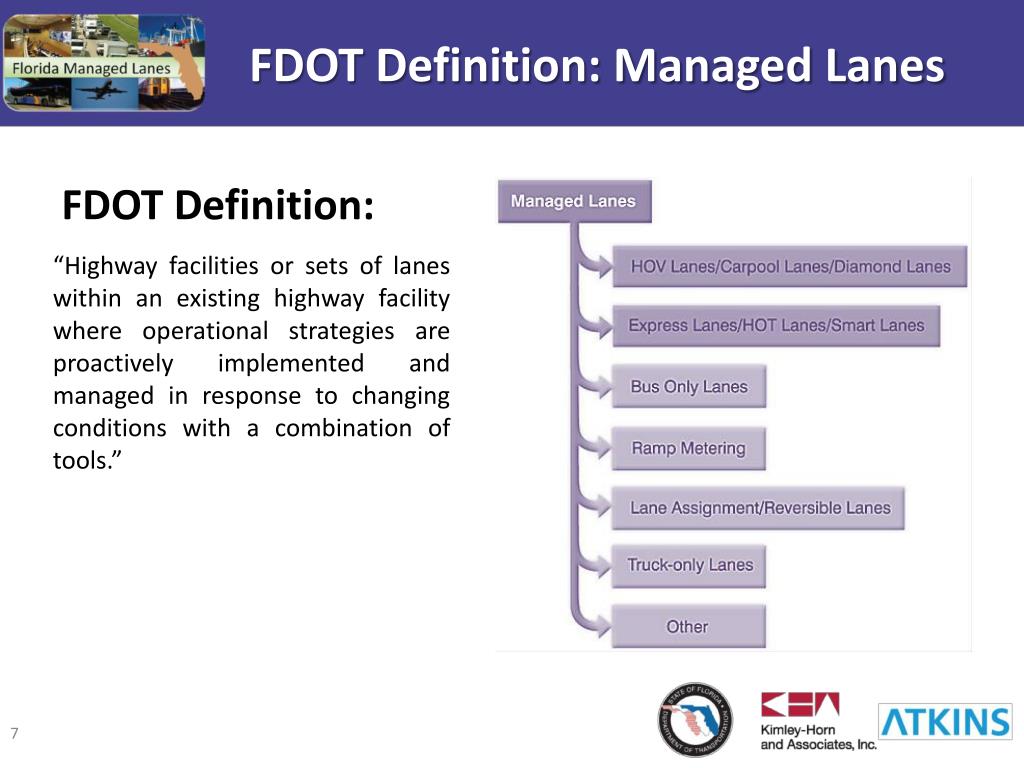 Florida Managed Lanes

FDOT Definition: Managed Lanes

FDOT Definition:

“Highway facilities or sets of lanes within an existing highway facility where operational strategies are proactively implemented and managed in response to changing conditions with a combination of tools.”

Managed Lanes

HOV Lanes/Carpool Lanes/Diamond Lanes

Express Lanes/HOT Lanes/Smart Lanes

Bus Only Lanes

Ramp Metering

Lane Assignment/Reversible Lanes

Truck-only Lanes

Other

7

STATE OF FLORIDA DEPARTMENT OF TRANSPORTATION

Kimley-Horn and Associates, Inc.

ATKINS